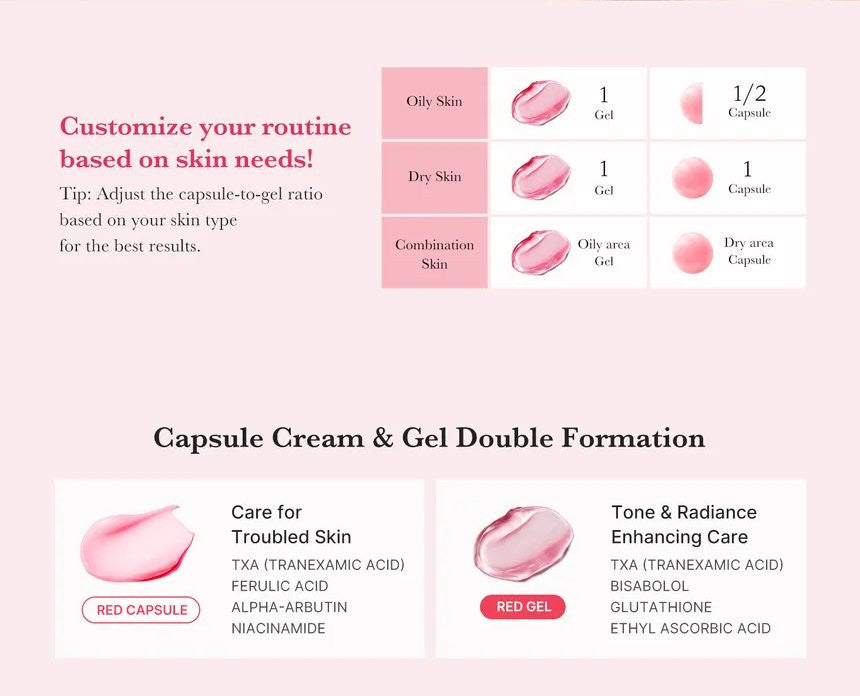 Customize your routine based on skin needs!

Tip: Adjust the capsule-to-gel ratio based on your skin type for the best results.

| Oily Skin | 1 Gel | 1/2 Capsule |
|---|---|---|
| Dry Skin | 1 Gel | 1 Capsule |
| Combination Skin | Oily area Gel | Dry area Capsule |

Capsule Cream & Gel Double Formation

Care for Troubled Skin
TXA (TRANEXAMIC ACID)
FERULIC ACID
ALPHA-ARBUTIN
NIACINAMIDE

RED CAPSULE

Tone & Radiance Enhancing Care
TXA (TRANEXAMIC ACID)
BISABOLOL
GLUTATHIONE
ETHYL ASCORBIC ACID

RED GEL